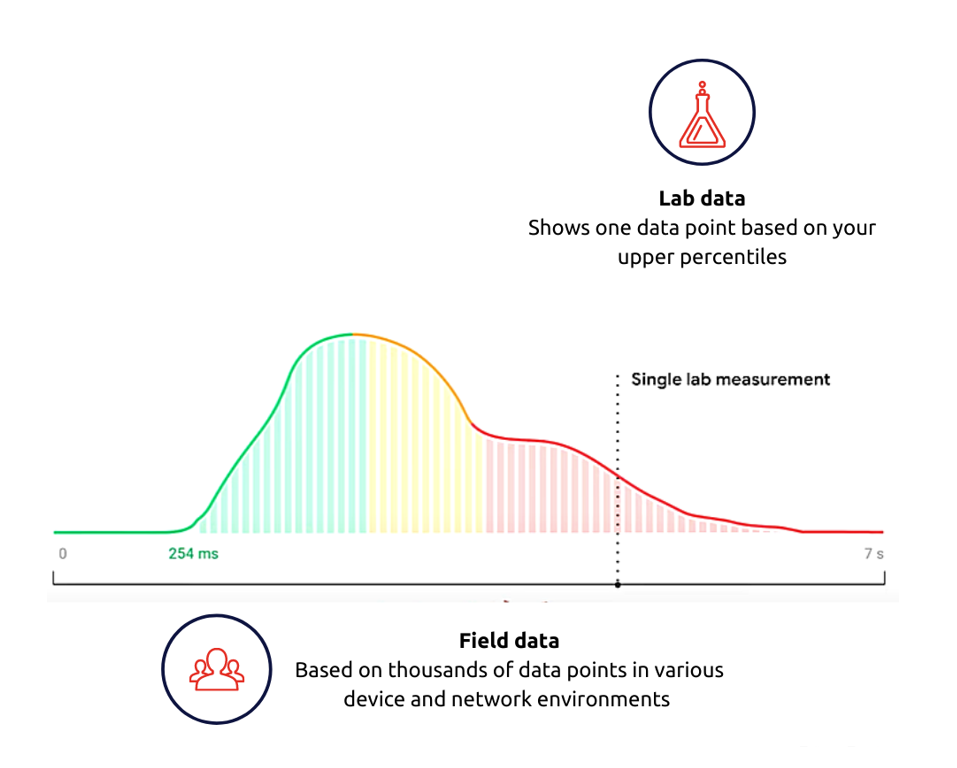 Lab data
Shows one data point based on your upper percentiles

Single lab measurement

0
254 ms
7 s

Field data
Based on thousands of data points in various device and network environments